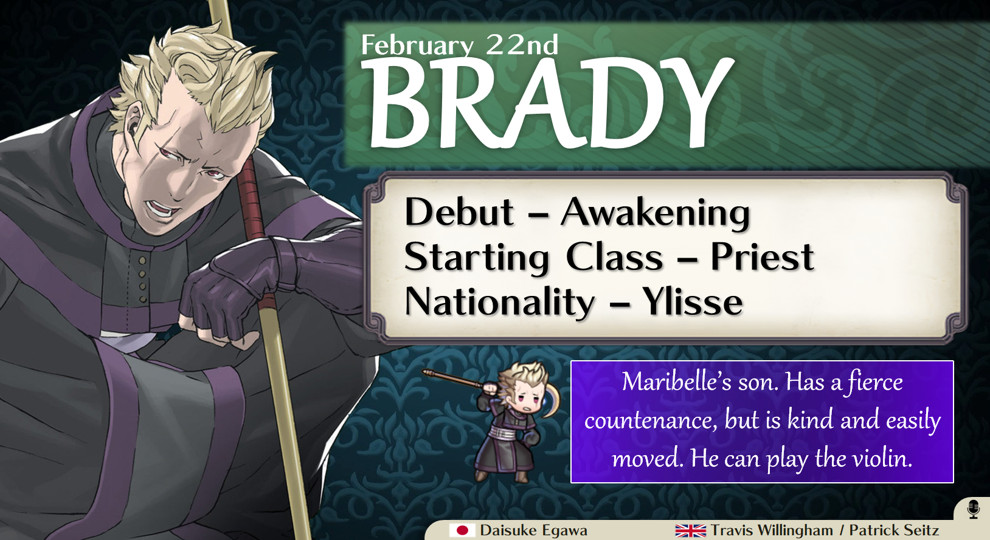 February 22nd
BRADY

Debut – Awakening
Starting Class – Priest
Nationality – Ylisse

Maribelle's son. Has a fierce countenance, but is kind and easily moved. He can play the violin.

Daisuke Egawa
Travis Willingham / Patrick Seitz